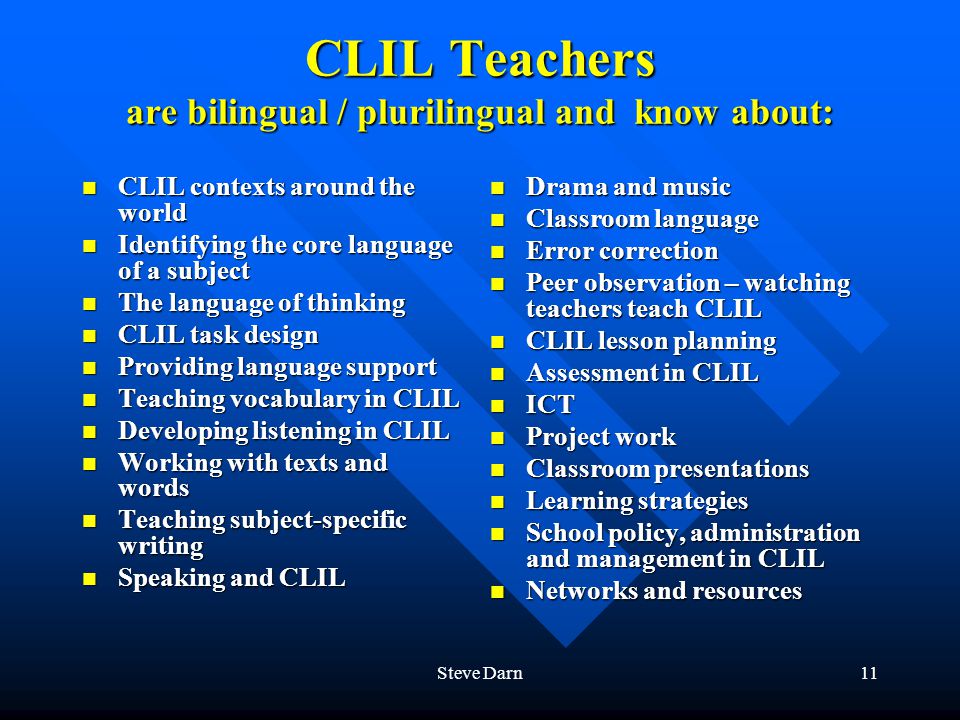 CLIL Teachers
are bilingual / plurilingual and know about:

- CLIL contexts around the world
- Identifying the core language of a subject
- The language of thinking
- CLIL task design
- Providing language support
- Teaching vocabulary in CLIL
- Developing listening in CLIL
- Working with texts and words
- Teaching subject-specific writing
- Speaking and CLIL

- Drama and music
- Classroom language
- Error correction
- Peer observation – watching teachers teach CLIL
- CLIL lesson planning
- Assessment in CLIL
- ICT
- Project work
- Classroom presentations
- Learning strategies
- School policy, administration and management in CLIL
- Networks and resources

Steve Darn

11